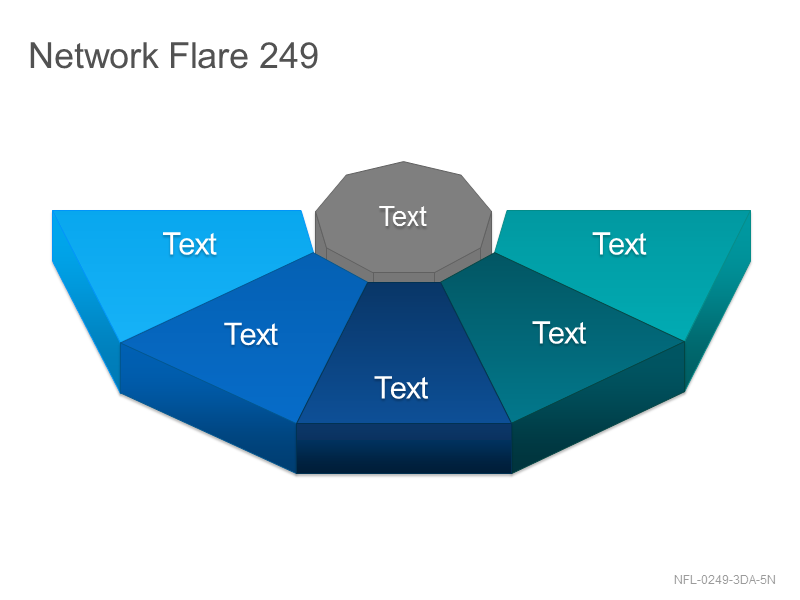 Network Flare 249

Text

Text

Text

Text

Text

Text

NFL-0249-3DA-5N